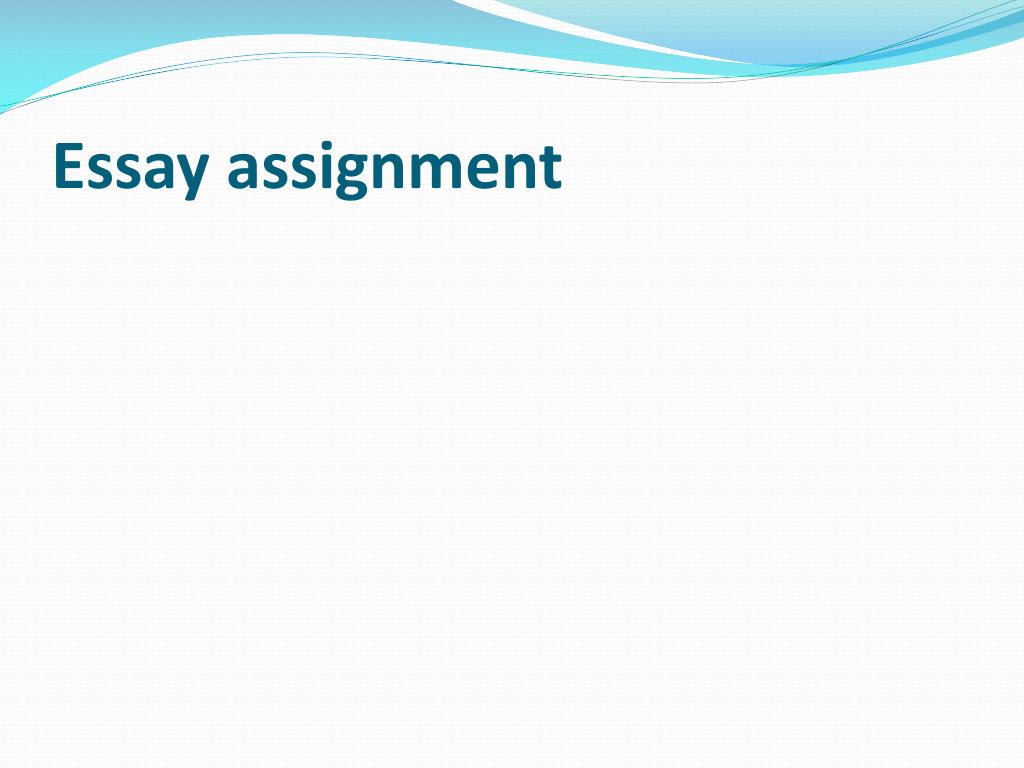 Essay assignment